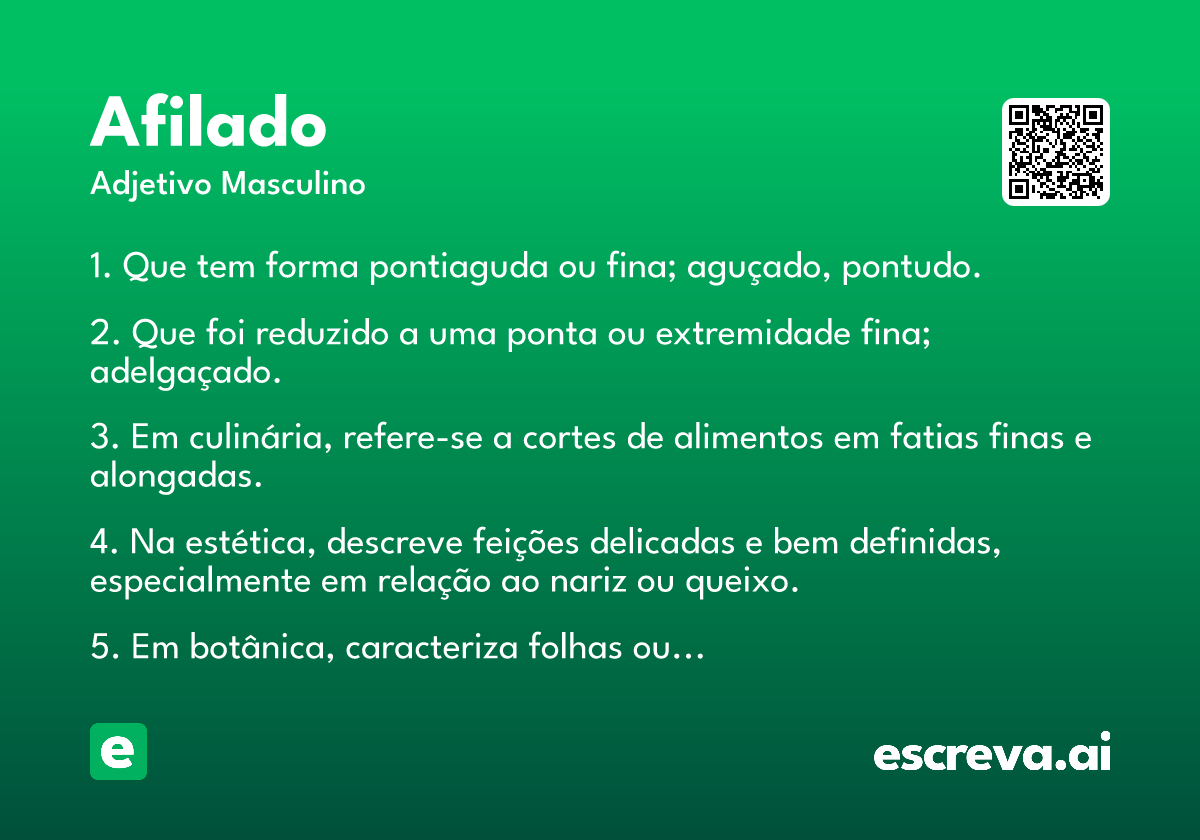 Afilado
Adjetivo Masculino

1. Que tem forma pontiaguda ou fina; aguçado, pontudo.

2. Que foi reduzido a uma ponta ou extremidade fina; adelgaçado.

3. Em culinária, refere-se a cortes de alimentos em fatias finas e alongadas.

4. Na estética, descreve feições delicadas e bem definidas, especialmente em relação ao nariz ou queixo.

5. Em botânica, caracteriza folhas ou…

e

escreva.ai